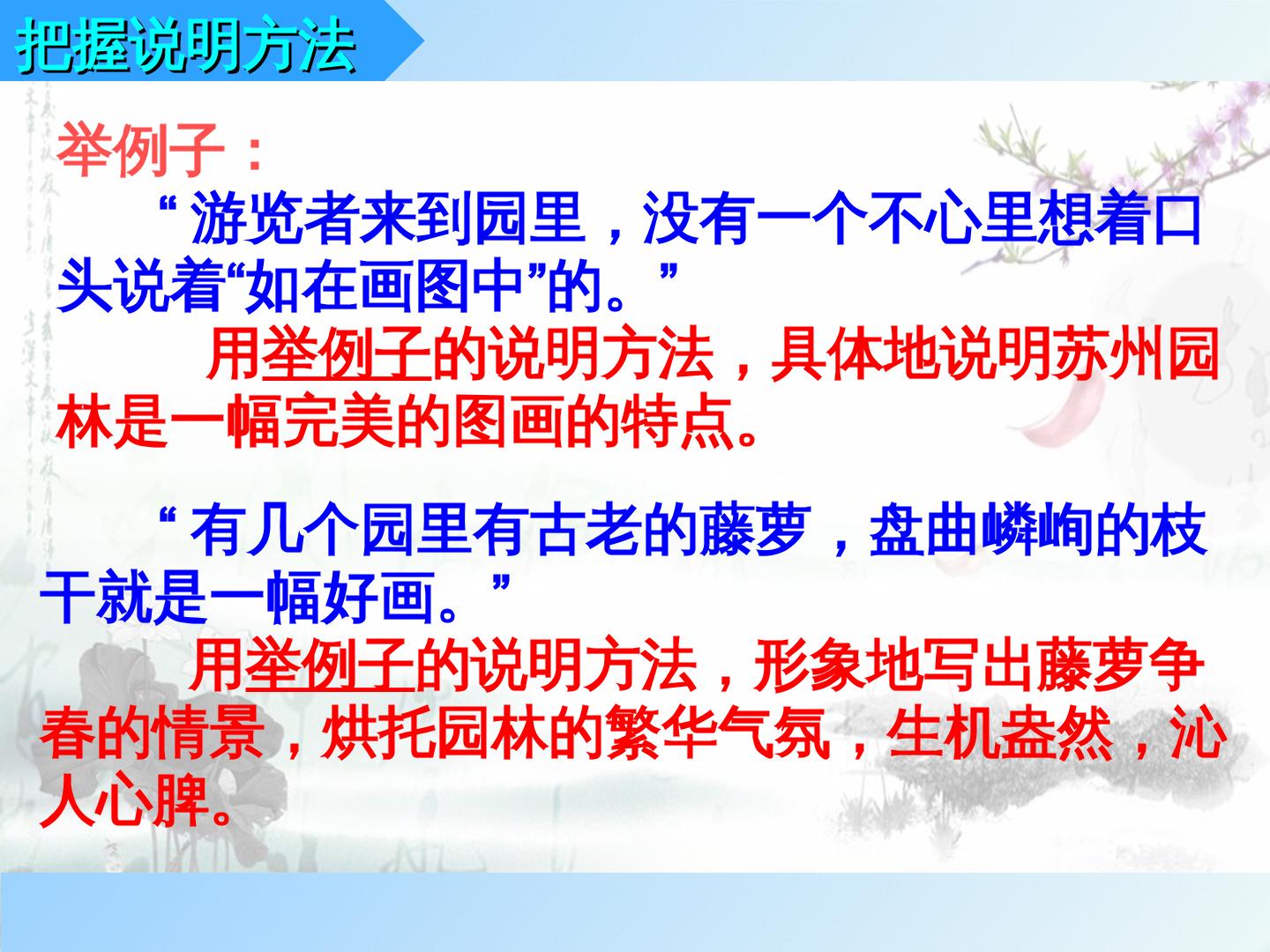 把握说明方法

举例子：

“游览者来到园里，没有一个不心里想着口头说着“如在画图中”的。”

用举例子的说明方法，具体地说明苏州园林是一幅完美的图画的特点。

“有几个园里有古老的藤萝，盘曲嶙峋的枝干就是一幅好画。”

用举例子的说明方法，形象地写出藤萝争春的情景，烘托园林的繁华气氛，生机盎然，沁人心脾。